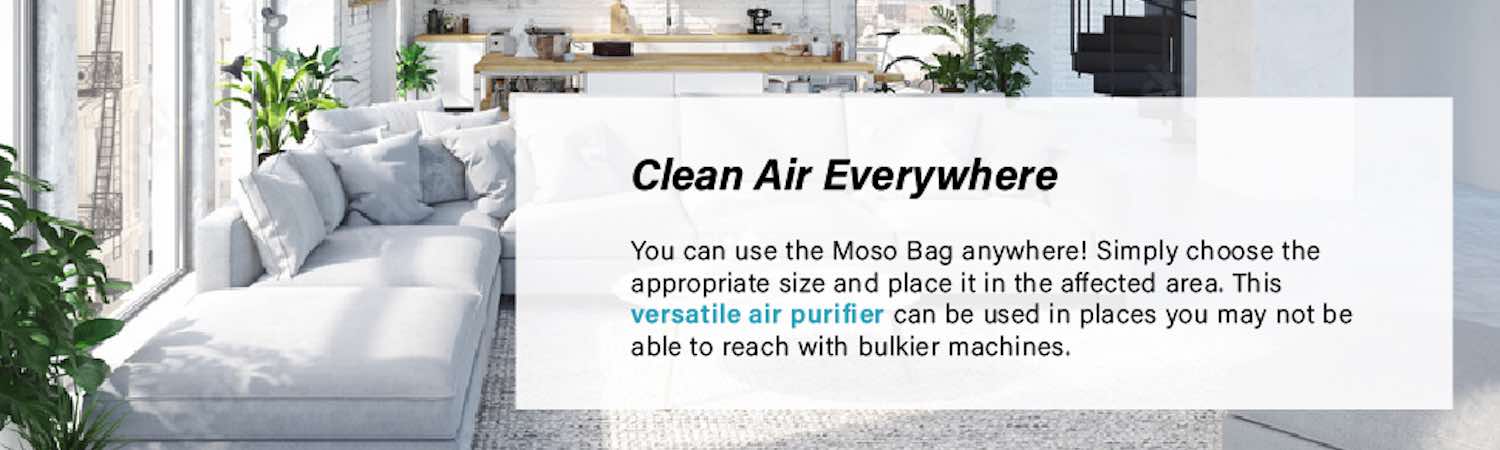 Clean Air Everywhere

You can use the Moso Bag anywhere! Simply choose the appropriate size and place it in the affected area. This versatile air purifier can be used in places you may not be able to reach with bulkier machines.